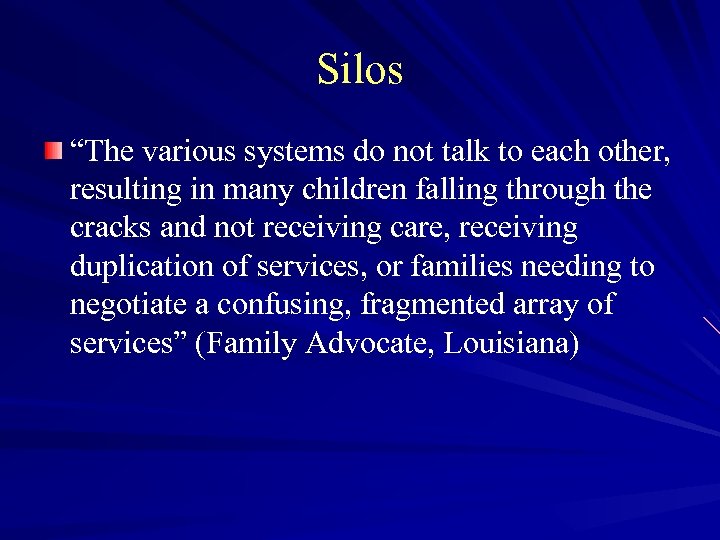 Silos

“The various systems do not talk to each other, resulting in many children falling through the cracks and not receiving care, receiving duplication of services, or families needing to negotiate a confusing, fragmented array of services” (Family Advocate, Louisiana)